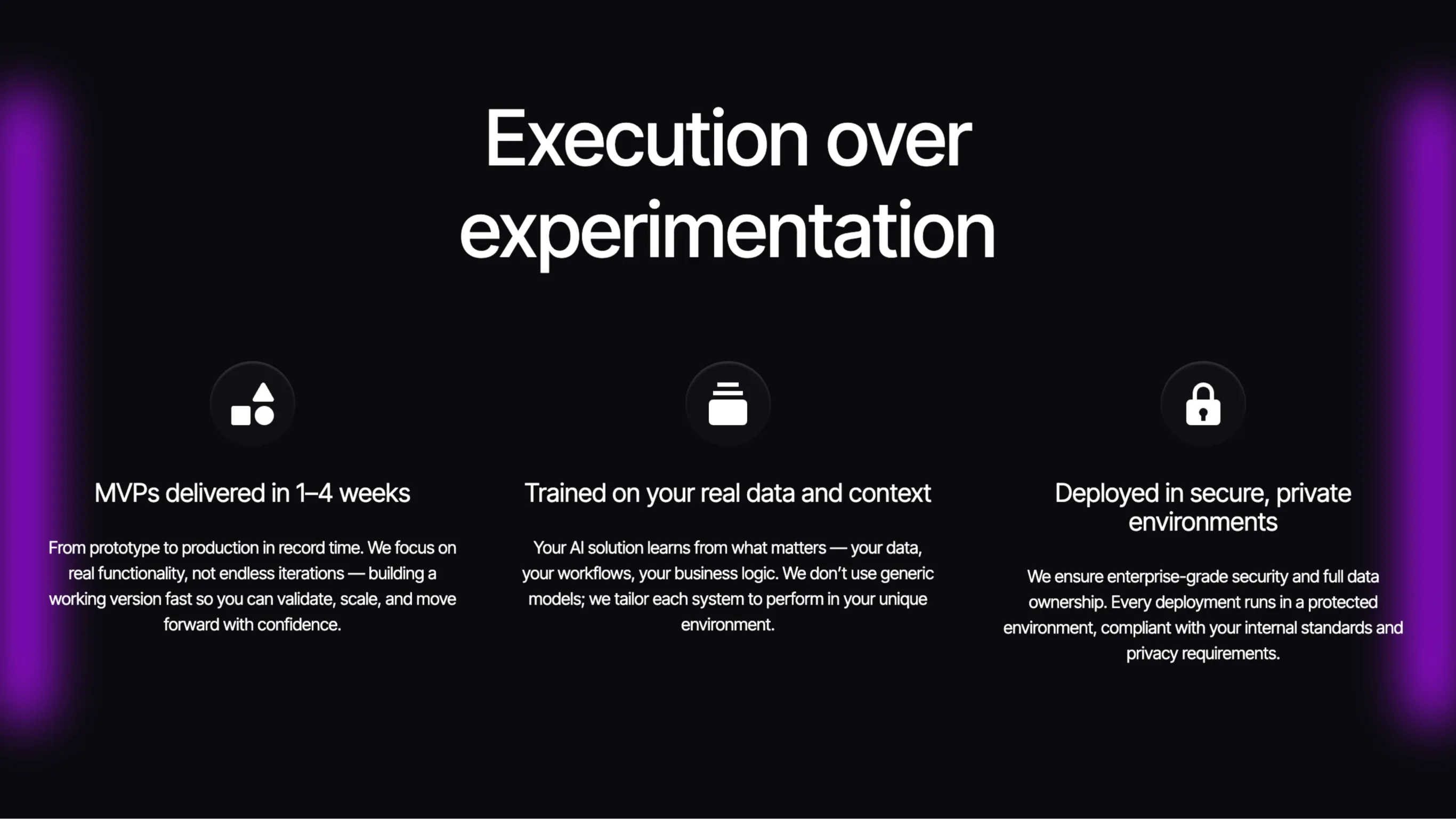 Execution over experimentation

MVPs delivered in 1–4 weeks

From prototype to production in record time. We focus on real functionality, not endless iterations — building a working version fast so you can validate, scale, and move forward with confidence.

Trained on your real data and context

Your AI solution learns from what matters — your data, your workflows, your business logic. We don't use generic models; we tailor each system to perform in your unique environment.

Deployed in secure, private environments

We ensure enterprise-grade security and full data ownership. Every deployment runs in a protected environment, compliant with your internal standards and privacy requirements.